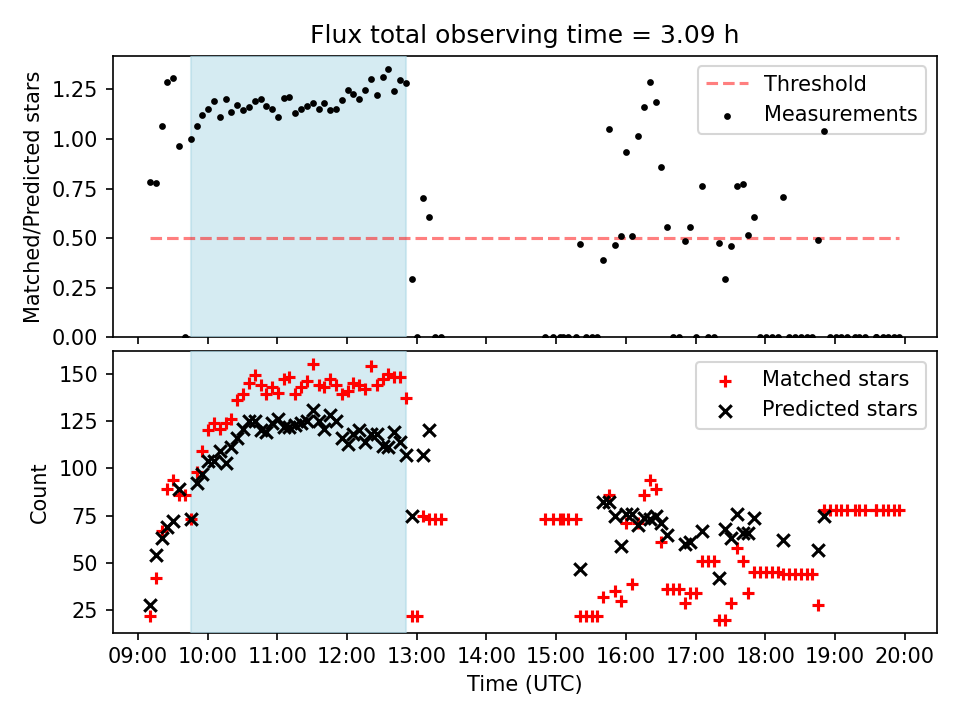 Flux total observing time = 3.09 h

Matched/Predicted stars

1.25
1.00
0.75
0.50
0.25
0.00

Threshold
Measurements

Count

150
125
100
75
50
25

Matched stars
Predicted stars

09:00 10:00 11:00 12:00 13:00 14:00 15:00 16:00 17:00 18:00 19:00 20:00

Time (UTC)